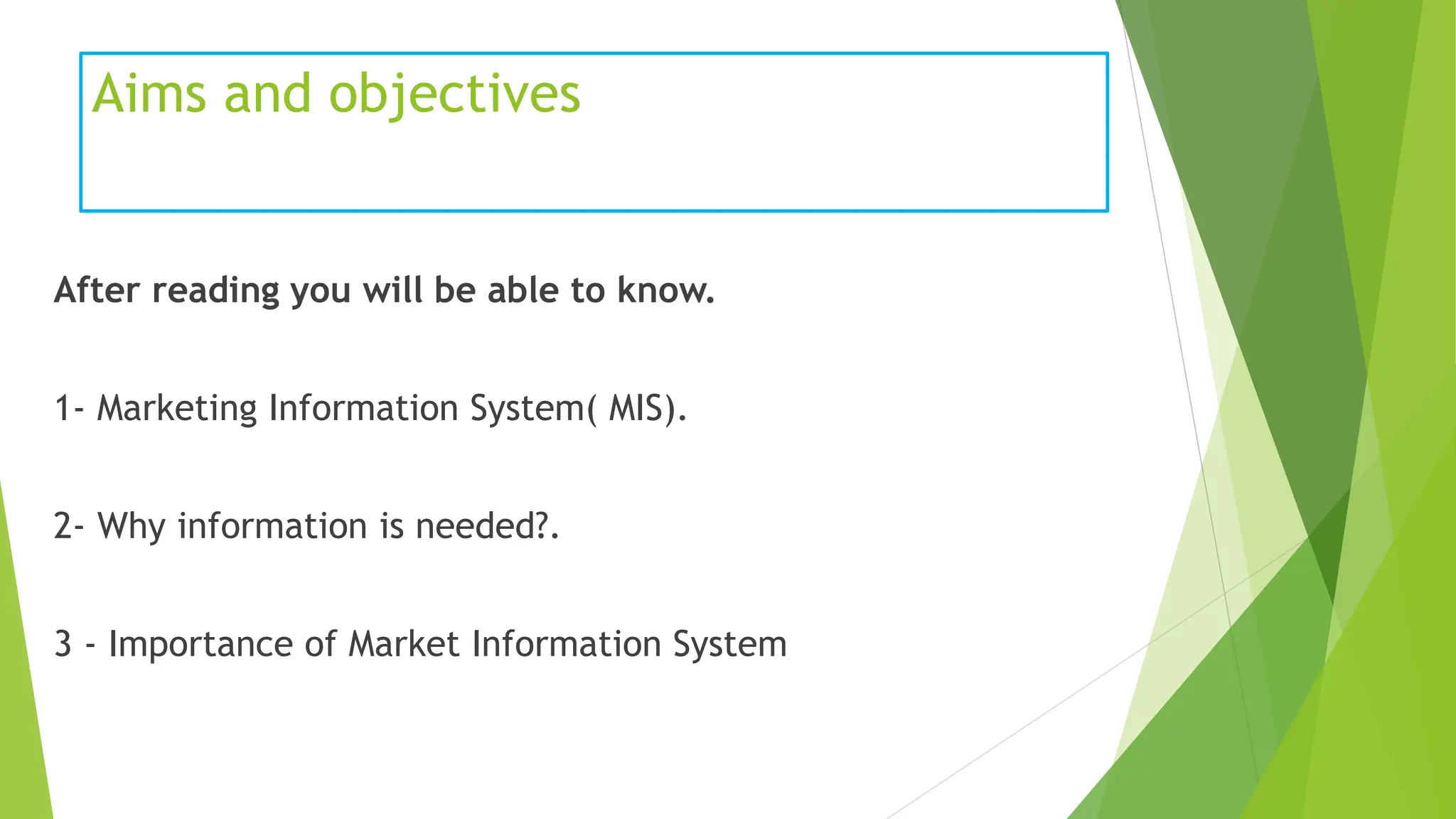 Aims and objectives

After reading you will be able to know.

1- Marketing Information System( MIS).

2- Why information is needed?.

3 - Importance of Market Information System